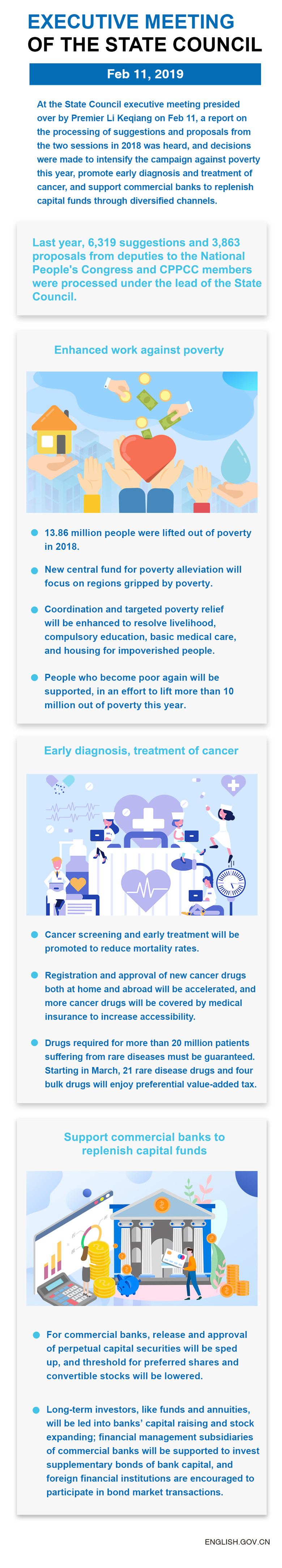 EXECUTIVE MEETING
OF THE STATE COUNCIL

Feb 11, 2019

At the State Council executive meeting presided over by Premier Li Keqiang on Feb 11, a report on the processing of suggestions and proposals from the two sessions in 2018 was heard, and decisions were made to intensify the campaign against poverty this year, promote early diagnosis and treatment of cancer, and support commercial banks to replenish capital funds through diversified channels.

Last year, 6,319 suggestions and 3,863 proposals from deputies to the National People's Congress and CPPCC members were processed under the lead of the State Council.

Enhanced work against poverty

13.86 million people were lifted out of poverty in 2018.

New central fund for poverty alleviation will focus on regions gripped by poverty.

Coordination and targeted poverty relief will be enhanced to resolve livelihood, compulsory education, basic medical care, and housing for impoverished people.

People who become poor again will be supported, in an effort to lift more than 10 million out of poverty this year.

Early diagnosis, treatment of cancer

Cancer screening and early treatment will be promoted to reduce mortality rates.

Registration and approval of new cancer drugs both at home and abroad will be accelerated, and more cancer drugs will be covered by medical insurance to increase accessibility.

Drugs required for more than 20 million patients suffering from rare diseases must be guaranteed. Starting in March, 21 rare disease drugs and four bulk drugs will enjoy preferential value-added tax.

Support commercial banks to replenish capital funds

For commercial banks, release and approval of perpetual capital securities will be sped up, and threshold for preferred shares and convertible stocks will be lowered.

Long-term investors, like funds and annuities, will be led into banks' capital raising and stock expanding; financial management subsidiaries of commercial banks will be supported to invest supplementary bonds of bank capital, and foreign financial institutions are encouraged to participate in bond market transactions.

ENGLISH.GOV.CN